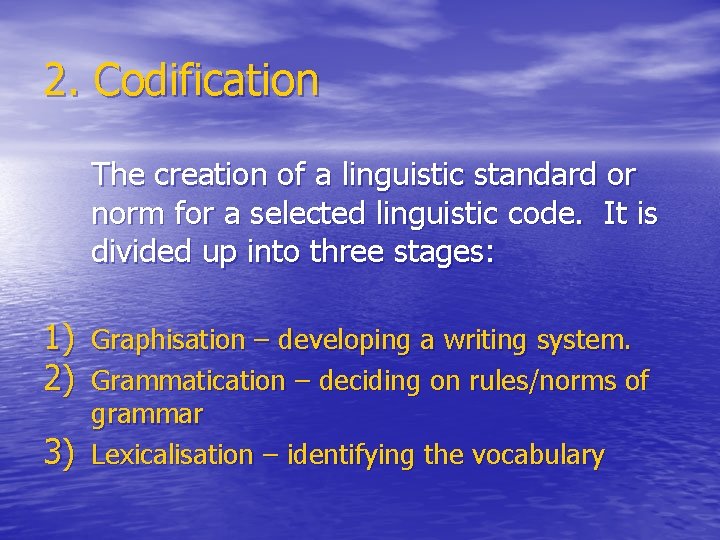 2. Codification

The creation of a linguistic standard or norm for a selected linguistic code. It is divided up into three stages:

1) Graphisation – developing a writing system.
2) Grammatication – deciding on rules/norms of grammar
3) Lexicalisation – identifying the vocabulary